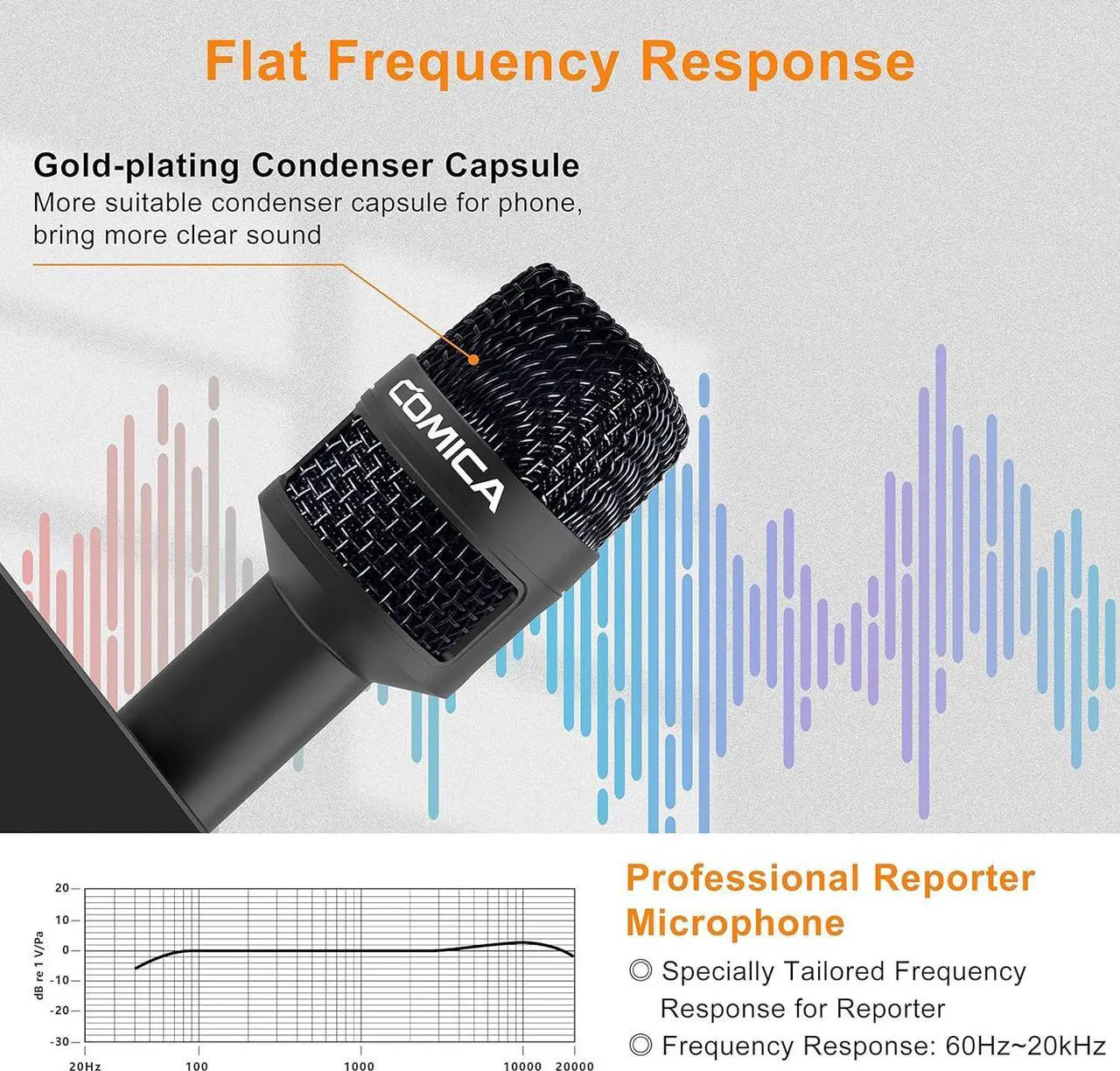 Flat Frequency Response

Gold-plating Condenser Capsule
More suitable condenser capsule for phone, bring more clear sound

COMICA

20
10
0
-10
-20
-30
dB re 1 V/Pa
20Hz
100
1000
10000
20000

Professional Reporter Microphone

◎ Specially Tailored Frequency Response for Reporter

◎ Frequency Response: 60Hz~20kHz